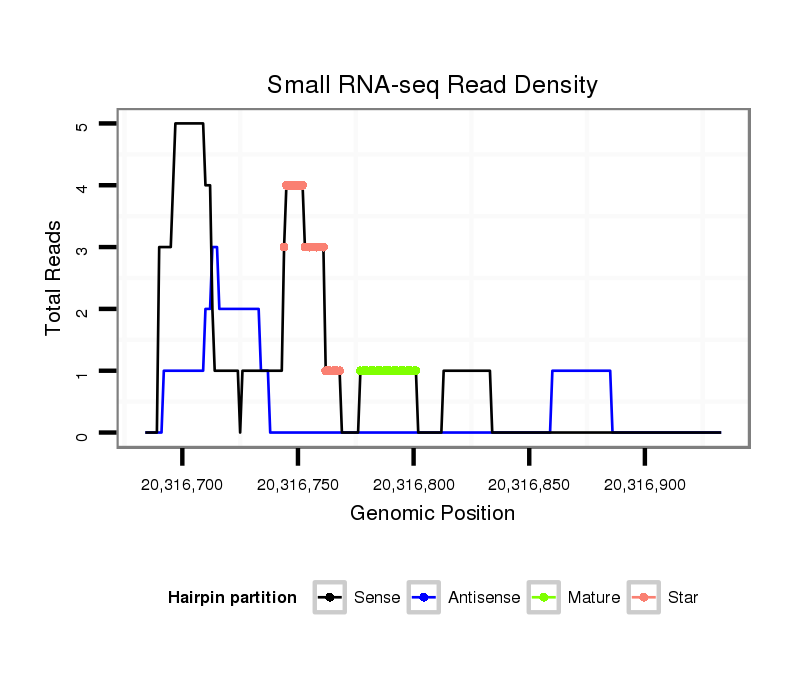 Small RNA-seq Read Density

Total Reads

5
4
3
2
1
0

20,316,700
20,316,750
20,316,800
20,316,850
20,316,900

Genomic Position

Hairpin partition
Sense
Antisense
Mature
Star